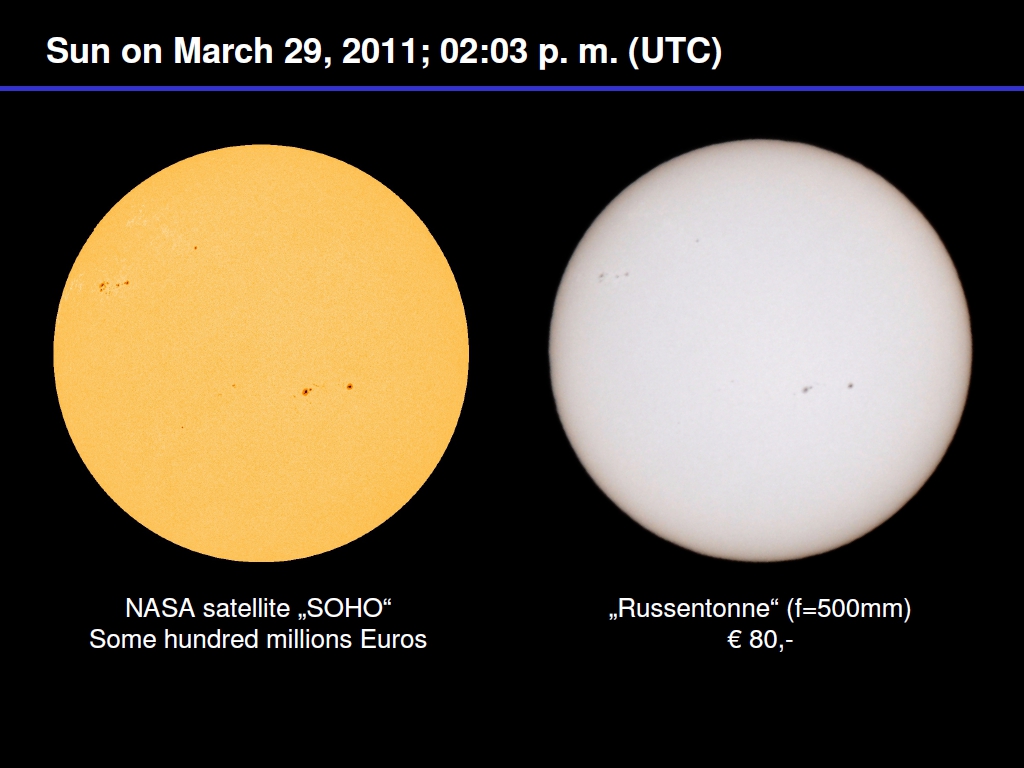 Sun on March 29, 2011; 02:03 p. m. (UTC)

NASA satellite „SOHO“
Some hundred millions Euros

„Russentonne“ (f=500mm)
€ 80,-